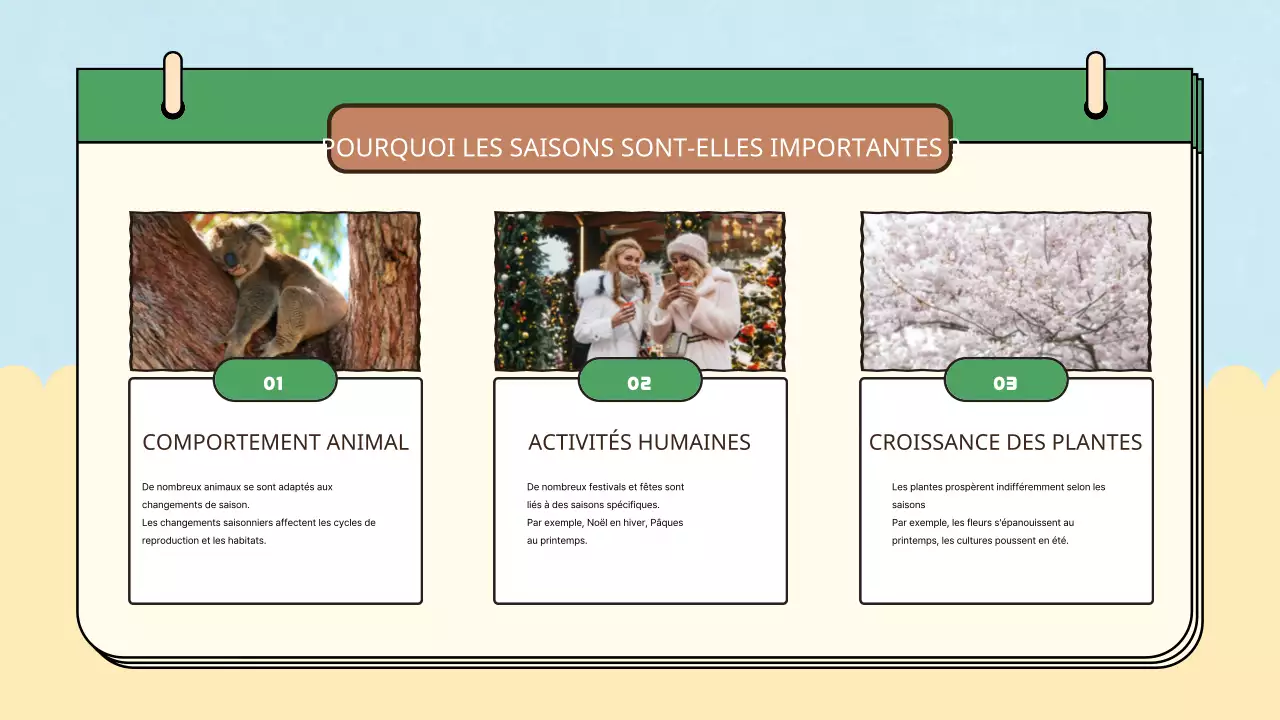 POURQUOI LES SAISONS SONT-ELLES IMPORTANTES ?

01

COMPORTEMENT ANIMAL

De nombreux animaux se sont adaptés aux changements de saison.
Les changements saisonniers affectent les cycles de reproduction et les habitats.

02

ACTIVITÉS HUMAINES

De nombreux festivals et fêtes sont liés à des saisons spécifiques.
Par exemple, Noël en hiver, Pâques au printemps.

03

CROISSANCE DES PLANTES

Les plantes prospèrent indifféremment selon les saisons
Par exemple, les fleurs s'épanouissent au printemps, les cultures poussent en été.